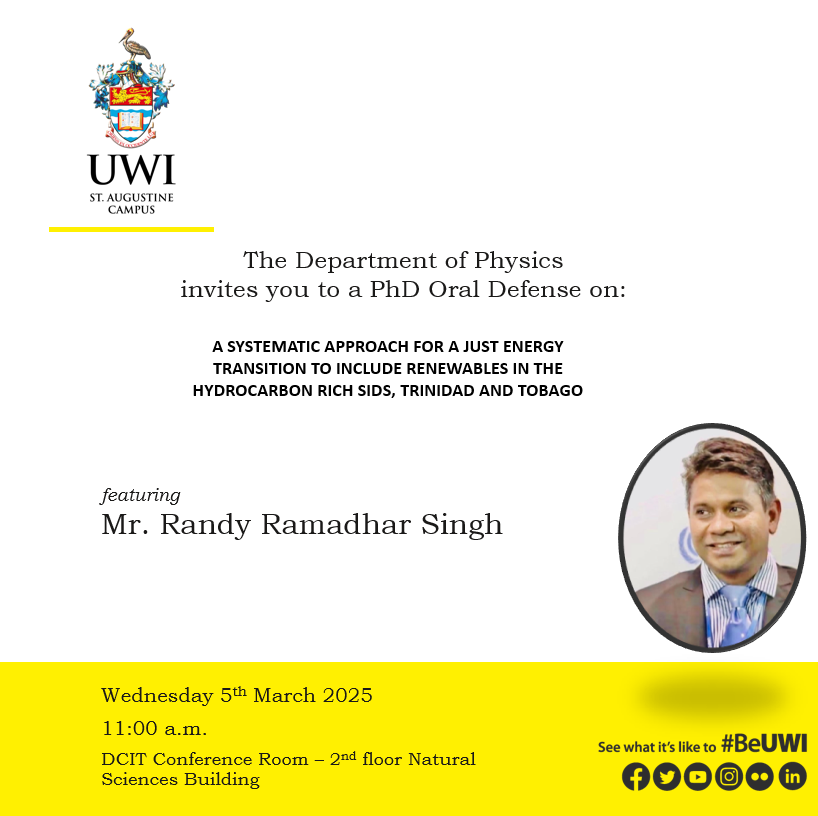 UWI
ST. AUGUSTINE
CAMPUS

The Department of Physics
invites you to a PhD Oral Defense on:

A SYSTEMATIC APPROACH FOR A JUST ENERGY TRANSITION TO INCLUDE RENEWABLES IN THE HYDROCARBON RICH SIDS, TRINIDAD AND TOBAGO

featuring
Mr. Randy Ramadhar Singh

Wednesday 5$^{th}$ March 2025

11:00 a.m.

DCIT Conference Room – 2$^{nd}$ floor Natural Sciences Building

See what it's like to #BeUWI